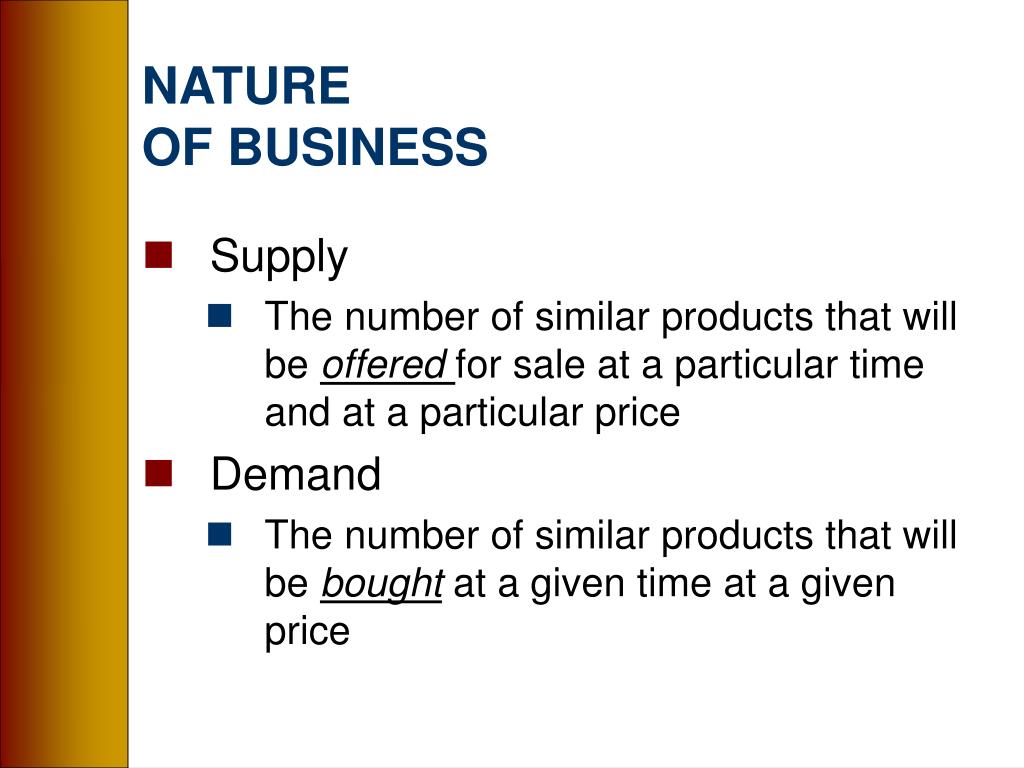 NATURE
OF BUSINESS

Supply

The number of similar products that will be offered for sale at a particular time and at a particular price

Demand

The number of similar products that will be bought at a given time at a given price